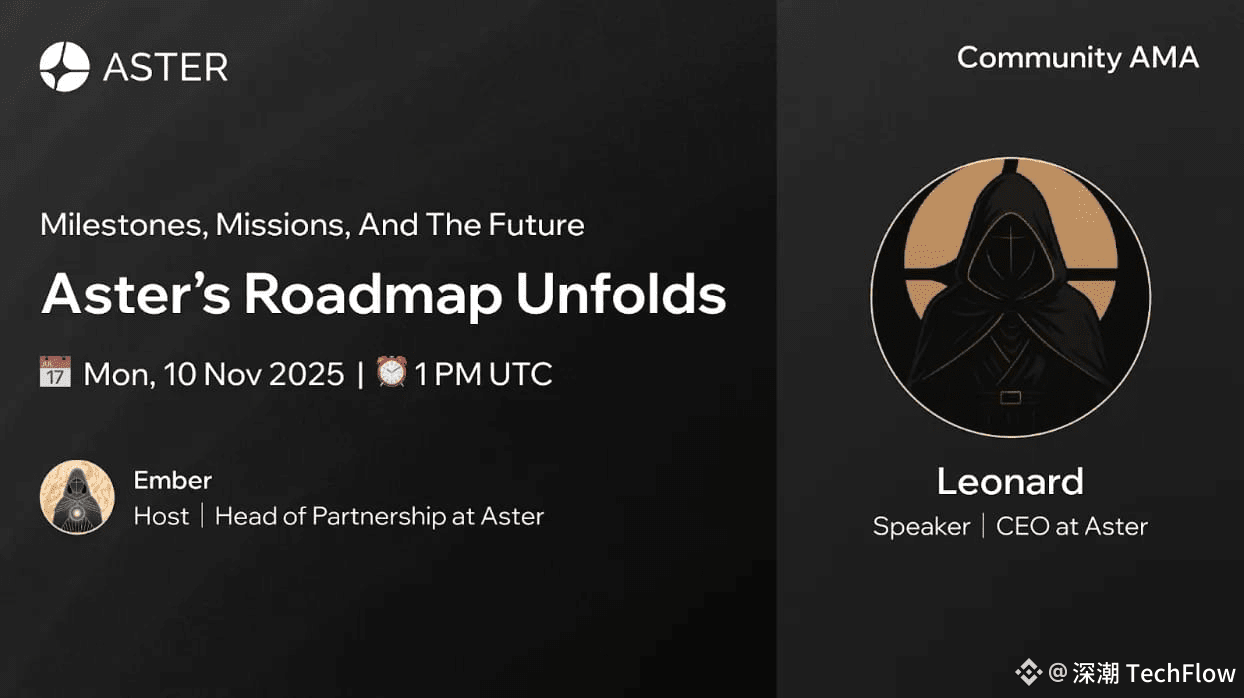 ASTER

Community AMA

Milestones, Missions, And The Future

Aster's Roadmap Unfolds

17 Mon, 10 Nov 2025 | 1 PM UTC

Ember
Host | Head of Partnership at Aster

Leonard
Speaker | CEO at Aster

@ 深潮 TechFlow